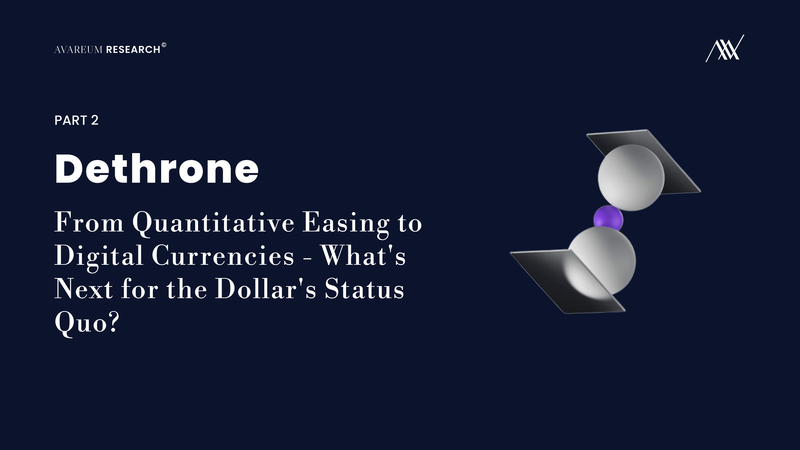 AVAREUM RESEARCH©

PART 2

Dethrone

From Quantitative Easing to Digital Currencies - What's Next for the Dollar's Status Quo?